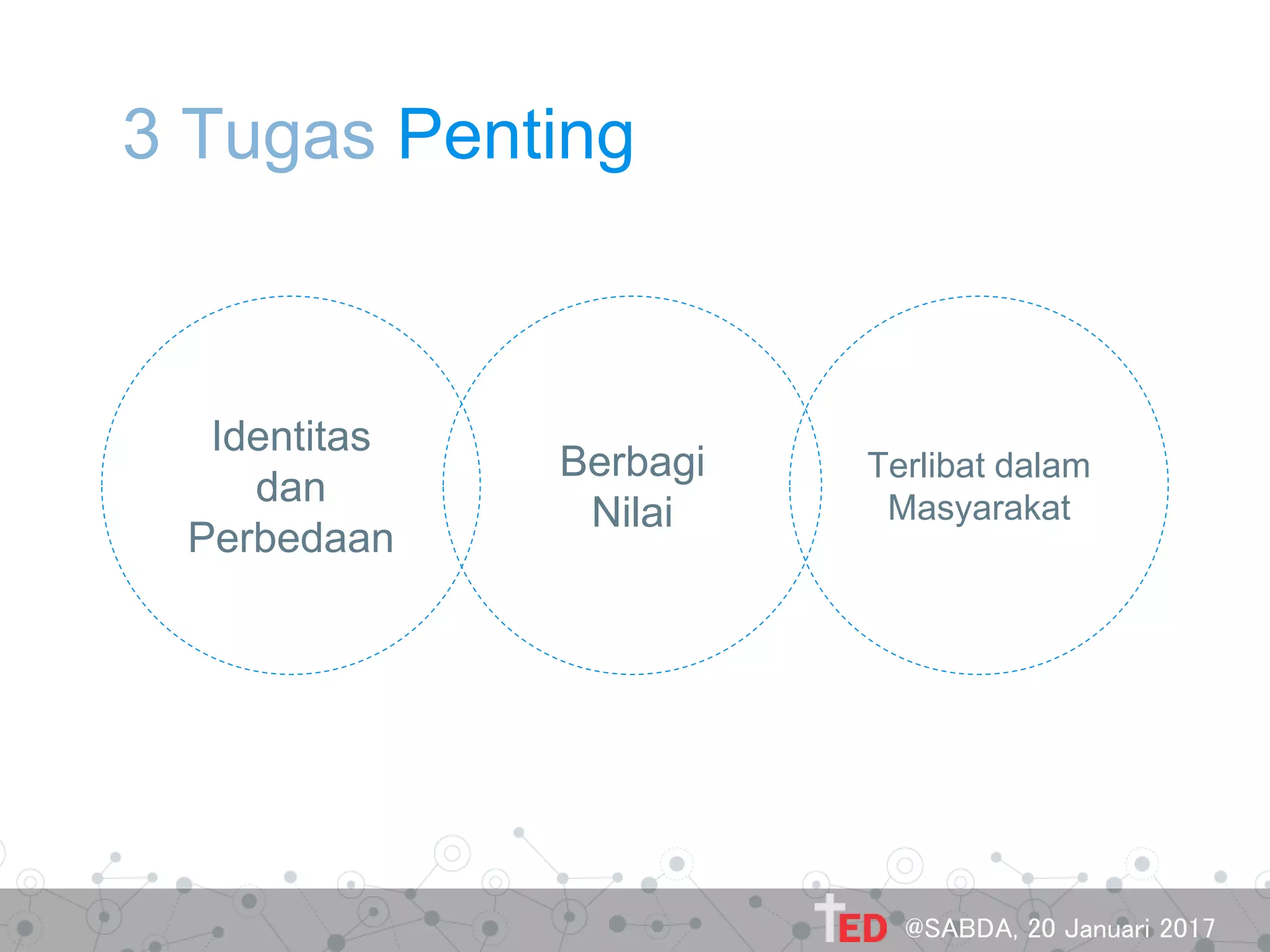 3 Tugas Penting

Identitas dan Perbedaan

Berbagi Nilai

Terlibat dalam Masyarakat

TED @SABDA, 20 Januari 2017